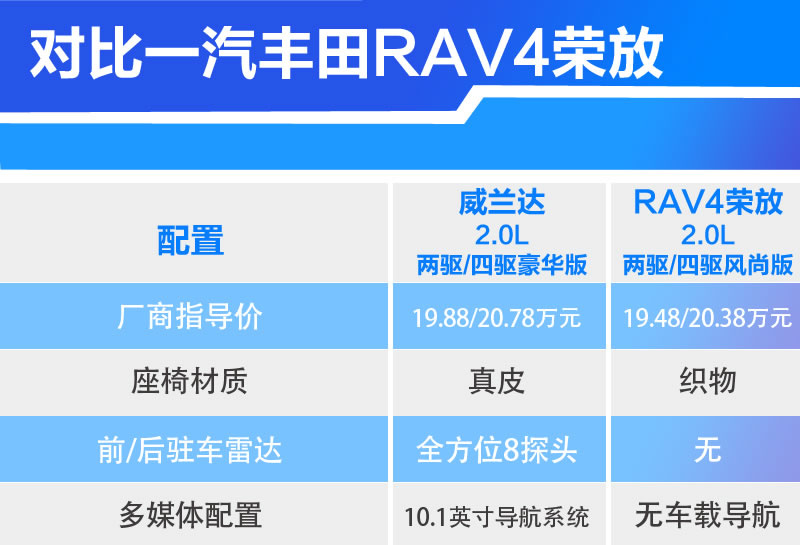 对比一汽丰田RAV4荣放

| 配置 | 威兰达 2.0L 两驱/四驱豪华版 | RAV4荣放 2.0L 两驱/四驱风尚版 |
|---|---|---|
| 厂商指导价 | 19.88/20.78万元 | 19.48/20.38万元 |
| 座椅材质 | 真皮 | 织物 |
| 前/后驻车雷达 | 全方位8探头 | 无 |
| 多媒体配置 | 10.1英寸导航系统 | 无车载导航 |